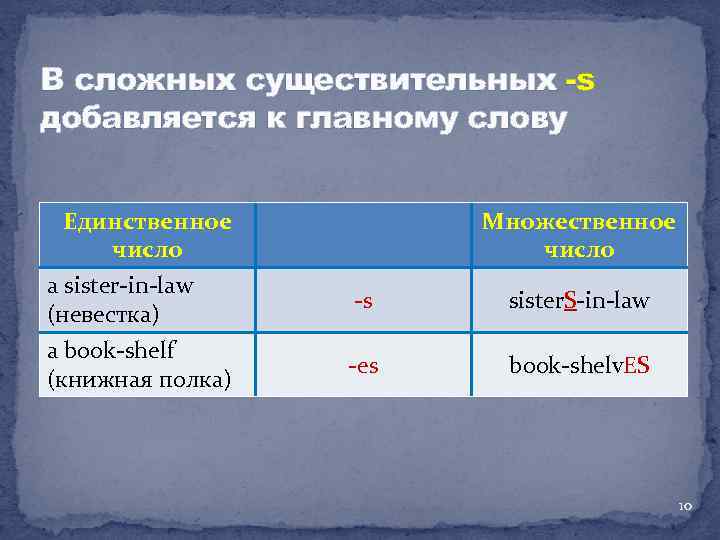 В сложных существительных -s добавляется к главному слову

| Единственное число | | Множественное число |
|---|---|---|
| a sister-in-law (невестка) | -s | sisterS-in-law |
| a book-shelf (книжная полка) | -es | book-shelvES |

10